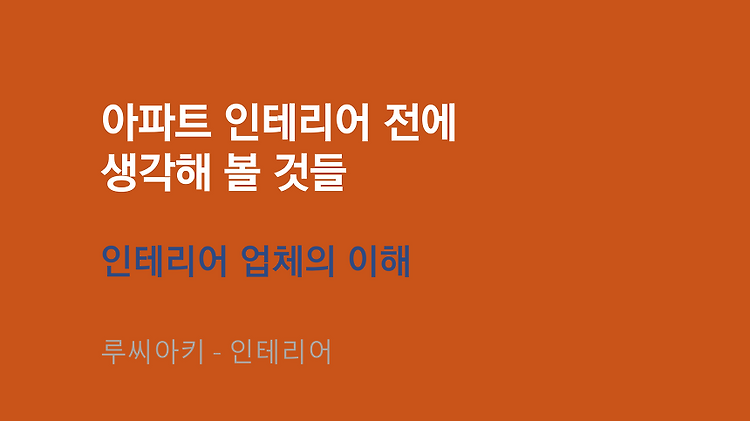 아파트 인테리어 전에
생각해 볼 것들

인테리어 업체의 이해

루씨아키 - 인테리어